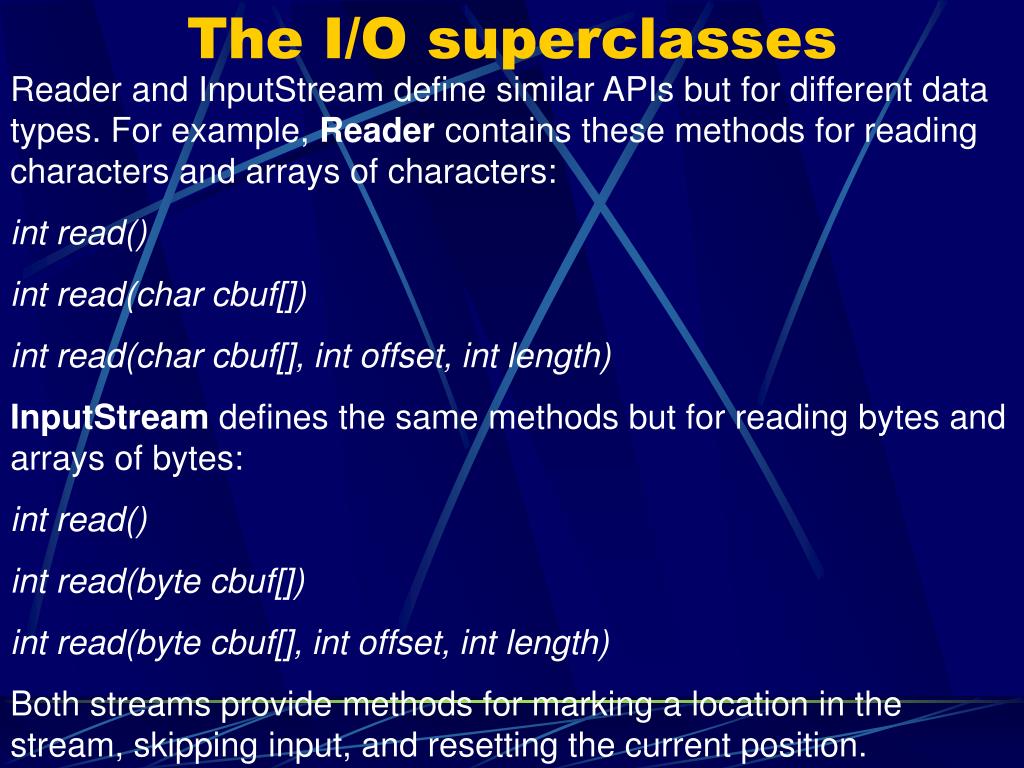 The I/O superclasses

Reader and InputStream define similar APIs but for different data types. For example, Reader contains these methods for reading characters and arrays of characters:

int read()

int read(char cbuf[])

int read(char cbuf[], int offset, int length)

InputStream defines the same methods but for reading bytes and arrays of bytes:

int read()

int read(byte cbuf[])

int read(byte cbuf[], int offset, int length)

Both streams provide methods for marking a location in the stream, skipping input, and resetting the current position.